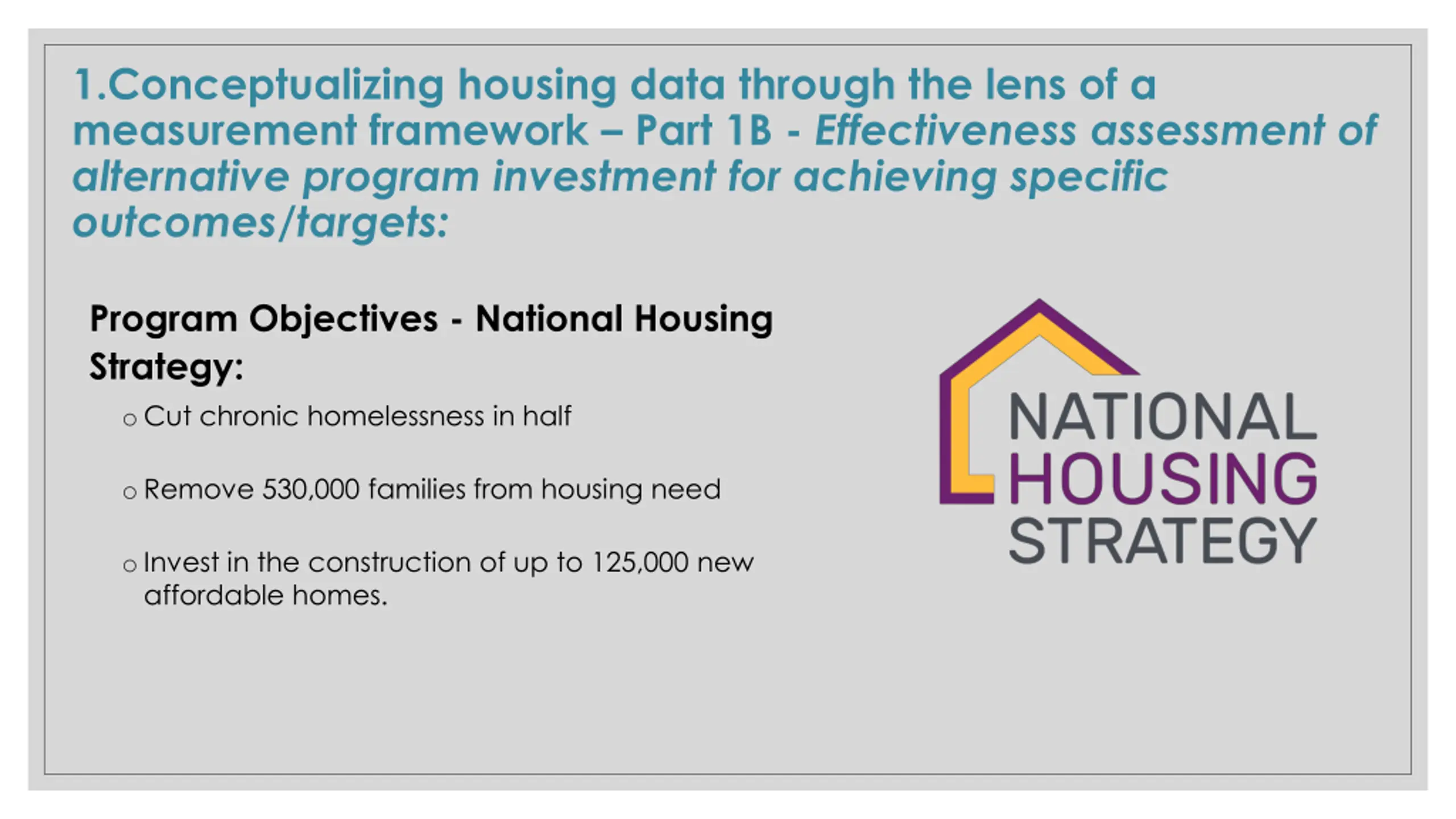 1.Conceptualizing housing data through the lens of a measurement framework – Part 1B - Effectiveness assessment of alternative program investment for achieving specific outcomes/targets:

Program Objectives - National Housing Strategy:

o Cut chronic homelessness in half

o Remove 530,000 families from housing need

o Invest in the construction of up to 125,000 new affordable homes.

NATIONAL HOUSING STRATEGY